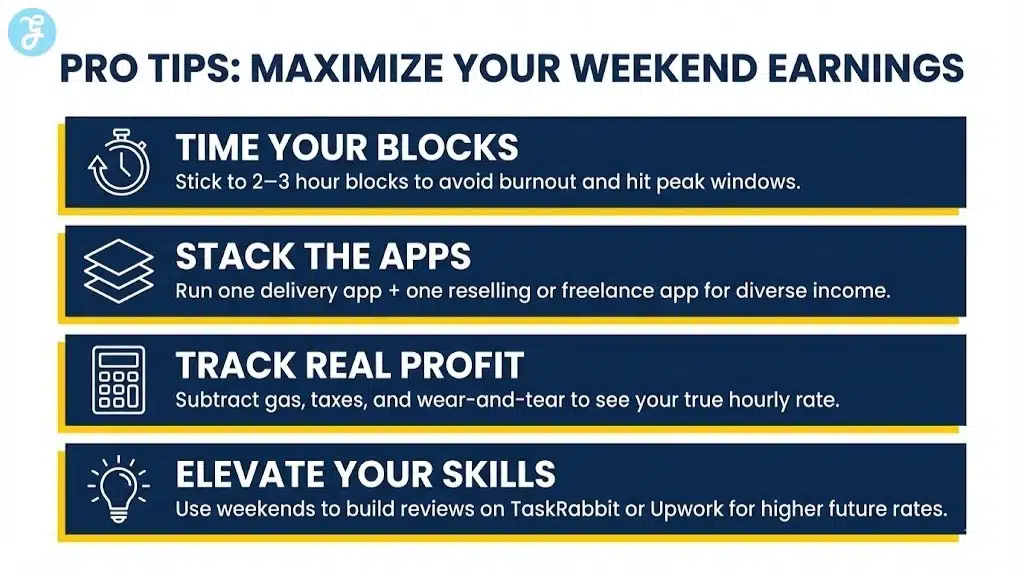 PRO TIPS: MAXIMIZE YOUR WEEKEND EARNINGS

TIME YOUR BLOCKS
Stick to 2–3 hour blocks to avoid burnout and hit peak windows.

STACK THE APPS
Run one delivery app + one reselling or freelance app for diverse income.

TRACK REAL PROFIT
Subtract gas, taxes, and wear-and-tear to see your true hourly rate.

ELEVATE YOUR SKILLS
Use weekends to build reviews on TaskRabbit or Upwork for higher future rates.